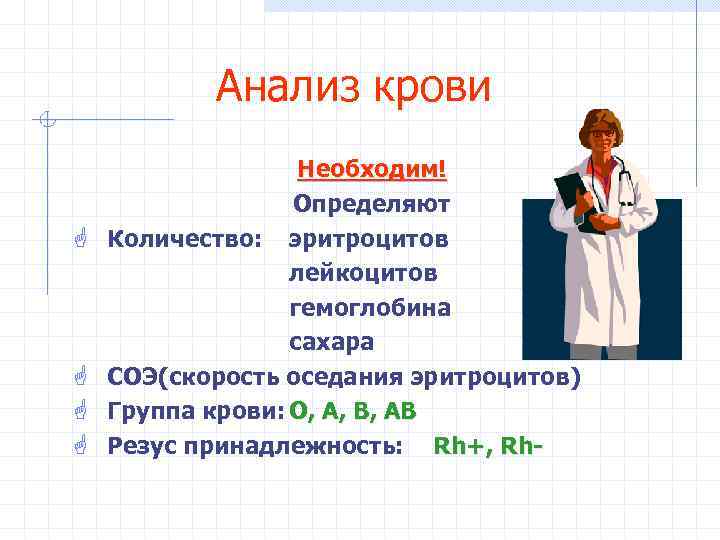 Анализ крови

Необходим!

Определяют

Количество: эритроцитов
лейкоцитов
гемоглобина
сахара

СОЭ(скорость оседания эритроцитов)

Группа крови: О, А, В, АВ

Резус принадлежность: Rh+, Rh-